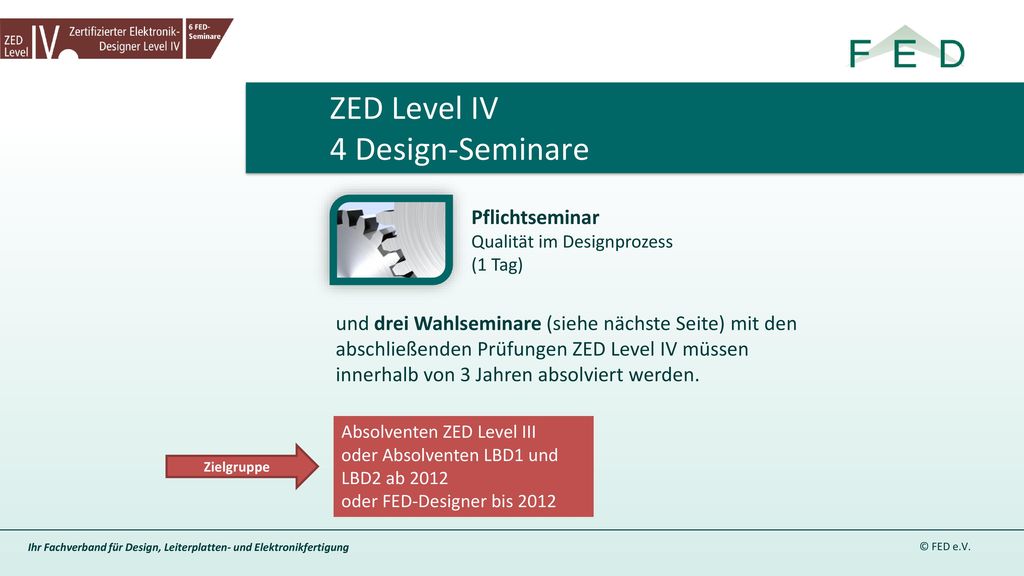 ZED Level IV Zertifizierter Elektronik-Designer Level IV

6 FED-Seminare

FED

ZED Level IV
4 Design-Seminare

Pflichtseminar
Qualität im Designprozess
(1 Tag)

und drei Wahlseminare (siehe nächste Seite) mit den abschließenden Prüfungen ZED Level IV müssen innerhalb von 3 Jahren absolviert werden.

Zielgruppe

Absolventen ZED Level III
oder Absolventen LBD1 und LBD2 ab 2012
oder FED-Designer bis 2012

Ihr Fachverband für Design, Leiterplatten- und Elektronikfertigung

© FED e.V.